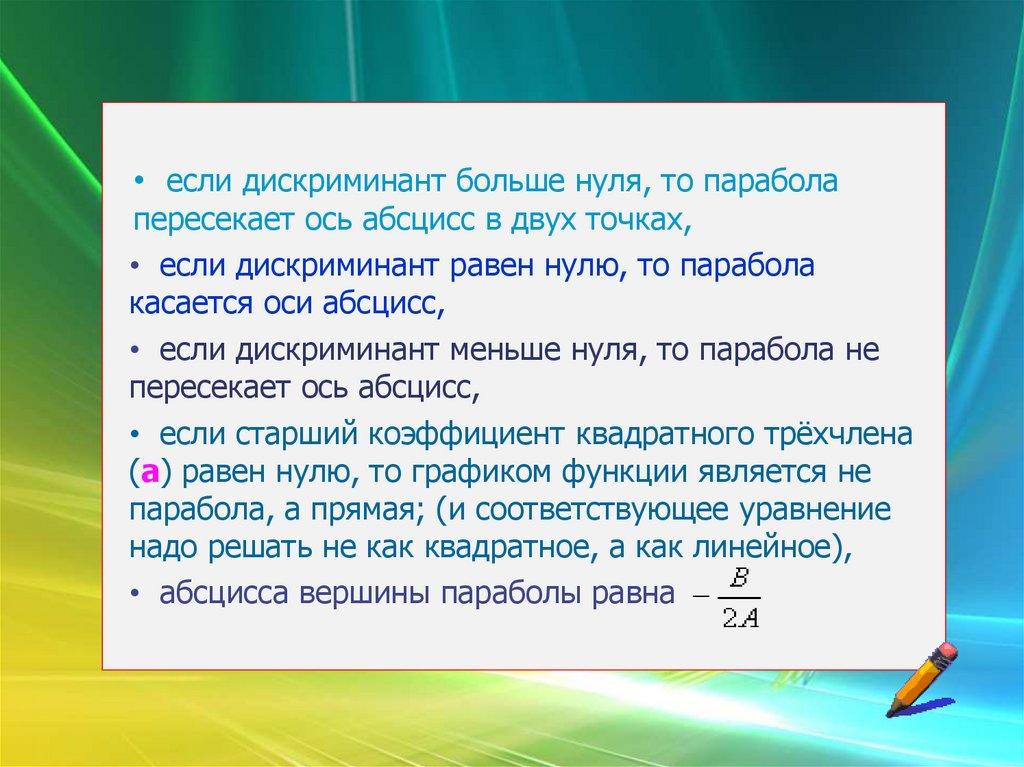 • если дискриминант больше нуля, то парабола пересекает ось абсцисс в двух точках,

• если дискриминант равен нулю, то парабола касается оси абсцисс,

• если дискриминант меньше нуля, то парабола не пересекает ось абсцисс,

• если старший коэффициент квадратного трёхчлена (а) равен нулю, то графиком функции является не парабола, а прямая; (и соответствующее уравнение надо решать не как квадратное, а как линейное),

• абсцисса вершины параболы равна $-\frac{B}{2A}$